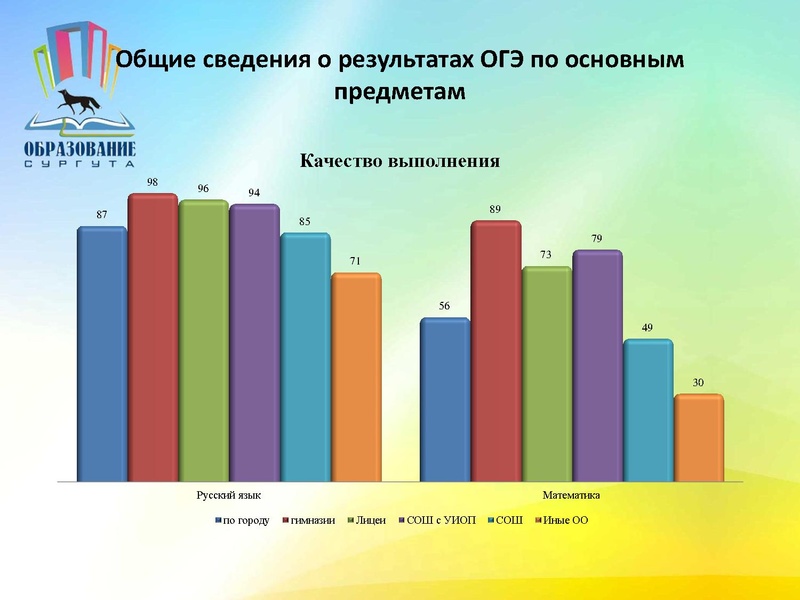 ОБРАЗОВАНИЕ
СУРГУТА

Общие сведения о результатах ОГЭ по основным предметам

Качество выполнения

87
98
96
94
85
71
56
89
73
79
49
30

Русский язык
Математика

по городу
гимназии
Лицеи
СОШ с УИОП
СОШ
Иные ОО